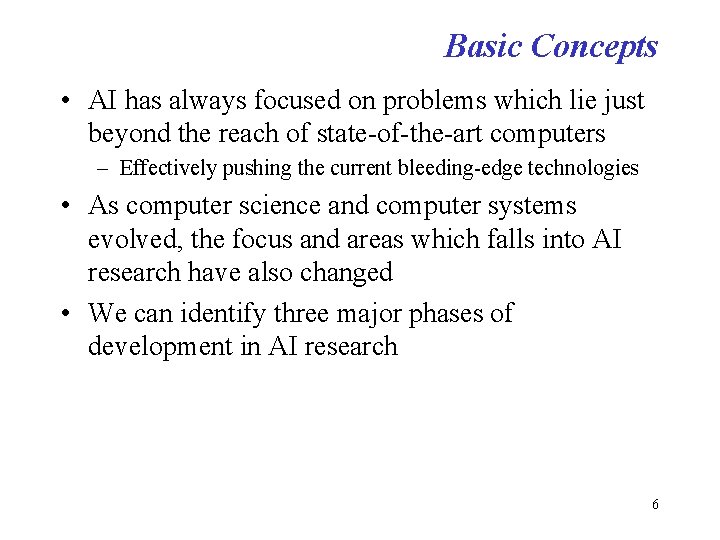 Basic Concepts

• AI has always focused on problems which lie just beyond the reach of state-of-the-art computers
– Effectively pushing the current bleeding-edge technologies

• As computer science and computer systems evolved, the focus and areas which falls into AI research have also changed

• We can identify three major phases of development in AI research

6